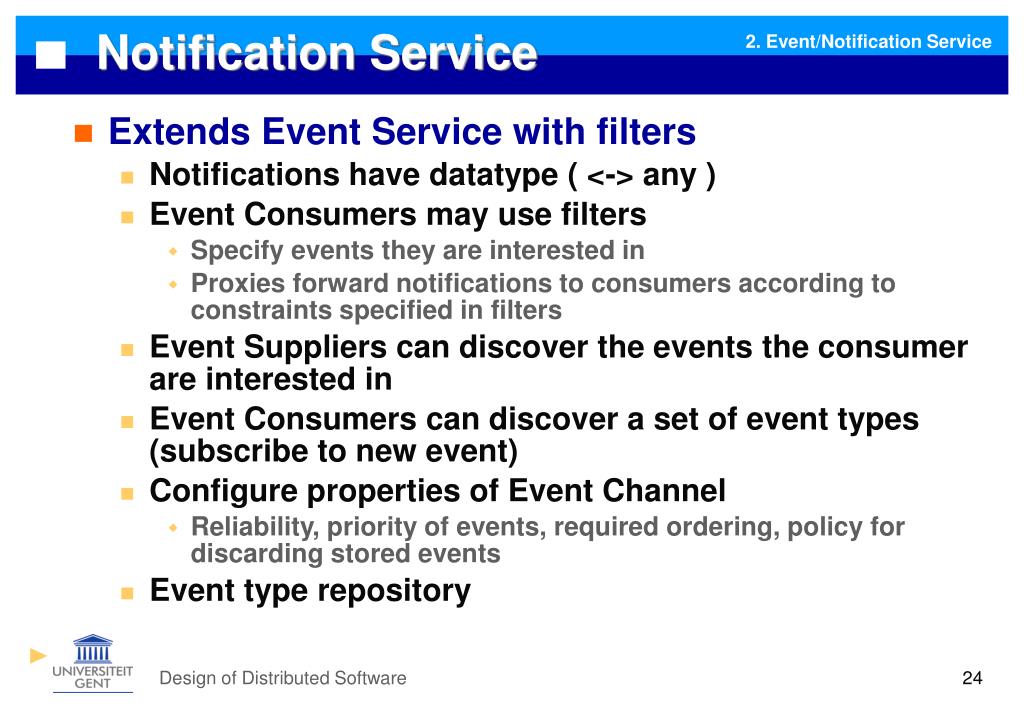 Notification Service

2. Event/Notification Service

Extends Event Service with filters

Notifications have datatype ( <-> any )

Event Consumers may use filters

Specify events they are interested in

Proxies forward notifications to consumers according to constraints specified in filters

Event Suppliers can discover the events the consumer are interested in

Event Consumers can discover a set of event types (subscribe to new event)

Configure properties of Event Channel

Reliability, priority of events, required ordering, policy for discarding stored events

Event type repository

UNIVERSITEIT GENT

Design of Distributed Software

24